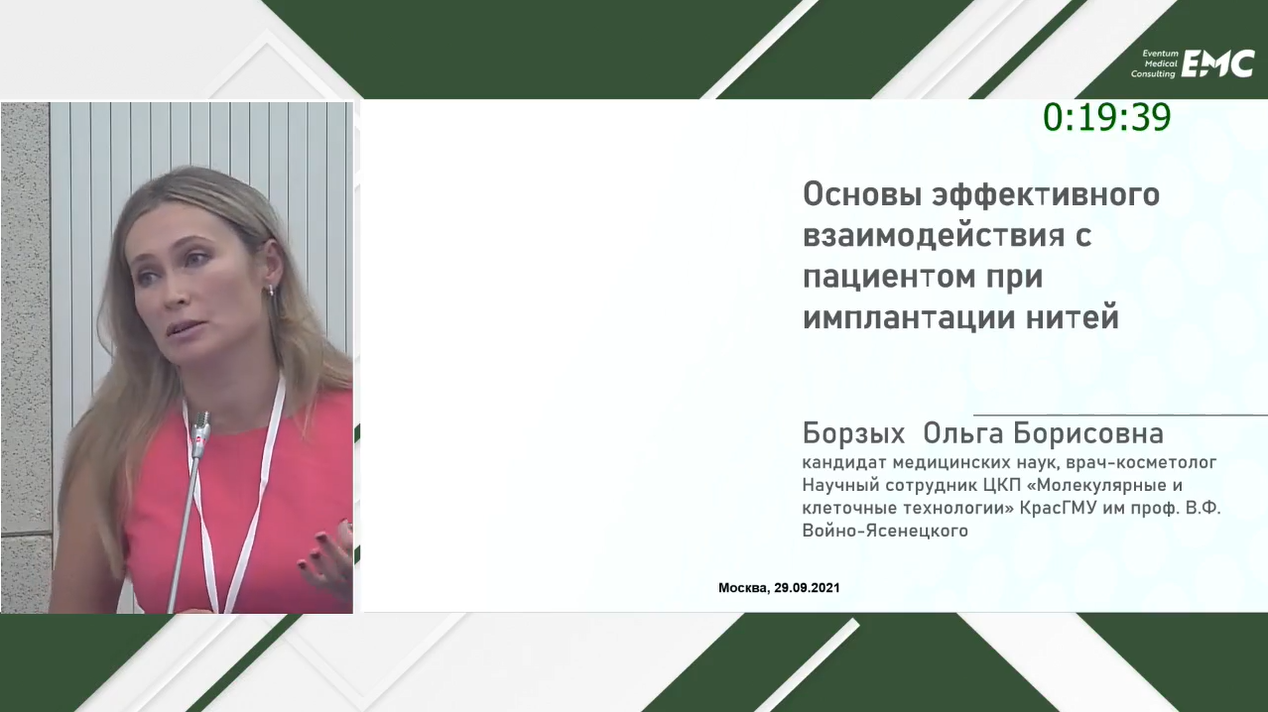 Eventum Medical Consulting EMC

0:19:39

Основы эффективного взаимодействия с пациентом при имплантации нитей

Борзых Ольга Борисовна
кандидат медицинских наук, врач-косметолог
Научный сотрудник ЦКП «Молекулярные и клеточные технологии» КрасГМУ им проф. В.Ф. Войно-Ясенецкого

Москва, 29.09.2021